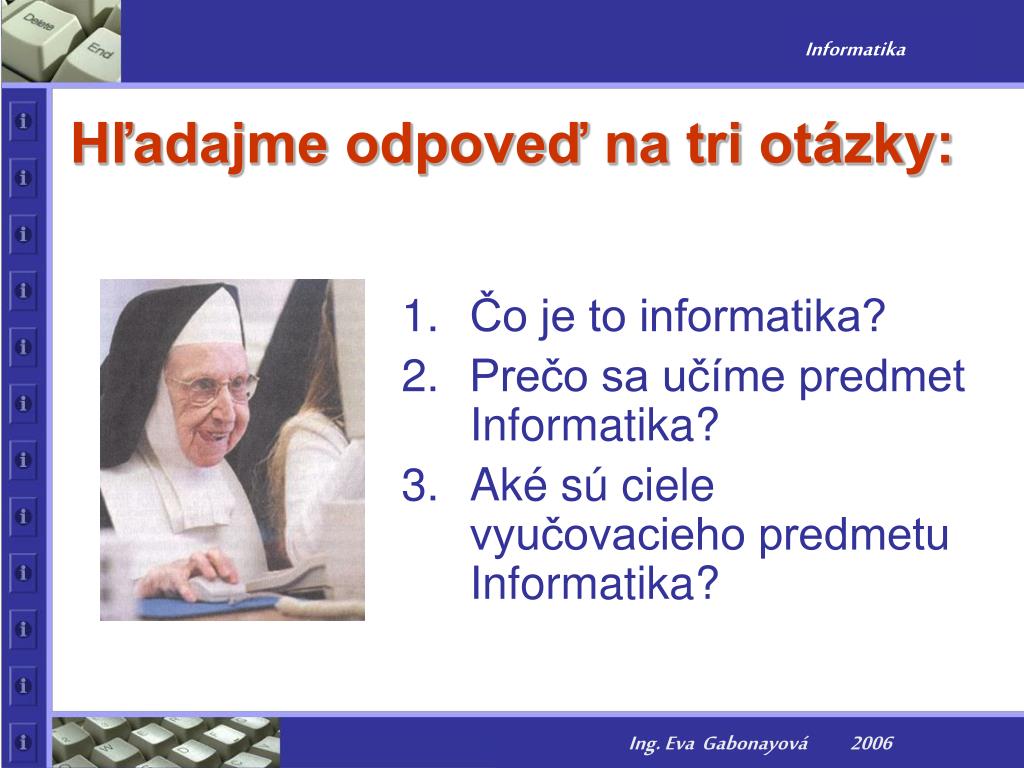 Delete
End

Informatika

Hľadajme odpoveď na tri otázky:

1. Čo je to informatika?
2. Prečo sa učíme predmet Informatika?
3. Aké sú ciele vyučovacieho predmetu Informatika?

Ing. Eva Gabonayová 2006